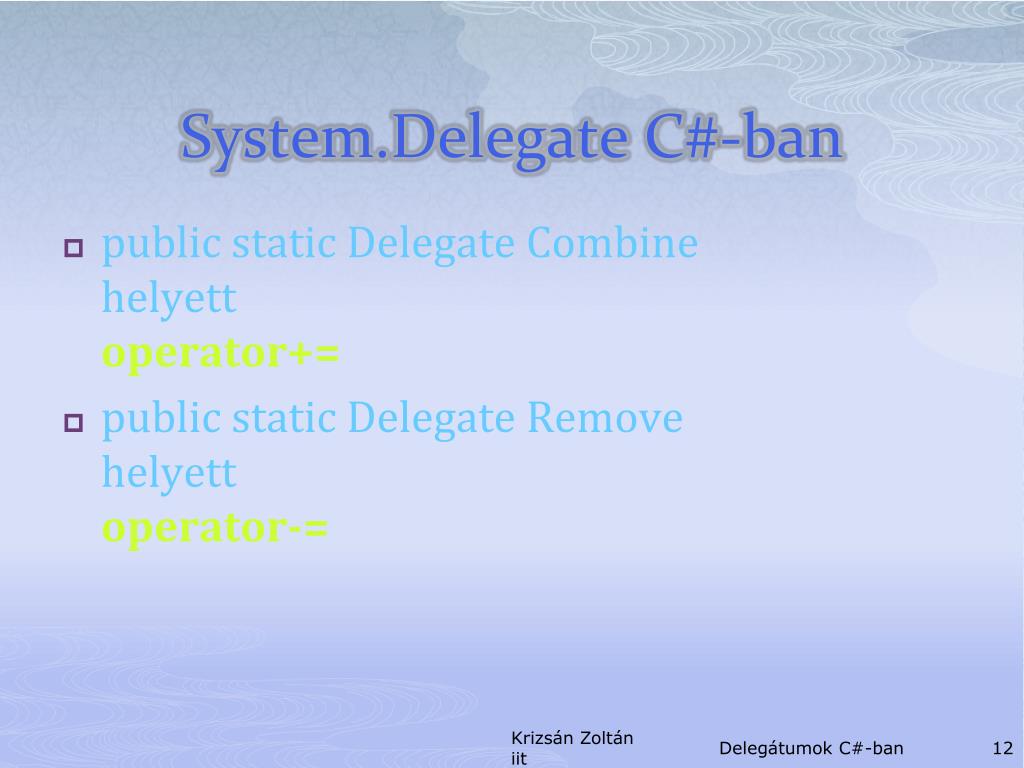 System.Delegate C#-ban

public static Delegate Combine helyett
operator+=

public static Delegate Remove helyett
operator-=

Krizsán Zoltán
iit

Delegátumok C#-ban

12